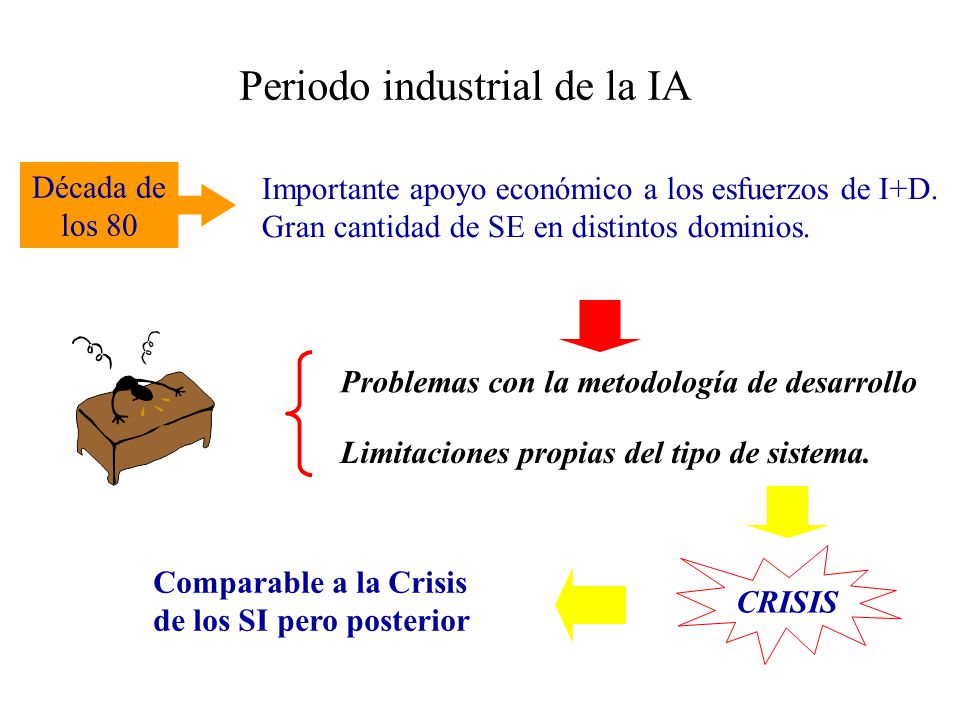 Periodo industrial de la IA

Década de los 80

Importante apoyo económico a los esfuerzos de I+D.
Gran cantidad de SE en distintos dominios.

Problemas con la metodología de desarrollo

Limitaciones propias del tipo de sistema.

CRISIS

Comparable a la Crisis de los SI pero posterior